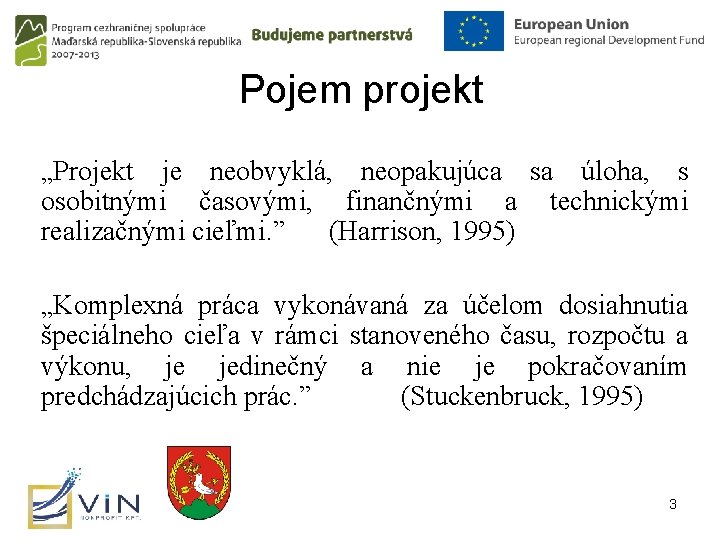 Program cezhraničnej spolupráce Maďarská republika-Slovenská republika 2007-2013

Budujeme partnerstvá

European Union
European regional Development Fund

Pojem projekt

„Projekt je neobvyklá, neopakujúca sa úloha, s osobitnými časovými, finančnými a technickými realizačnými cieľmi.” (Harrison, 1995)

„Komplexná práca vykonávaná za účelom dosiahnutia špeciálneho cieľa v rámci stanoveného času, rozpočtu a výkonu, je jedinečný a nie je pokračovaním predchádzajúcich prác.” (Stuckenbruck, 1995)

VIN
NONPROFIT KFT.

3